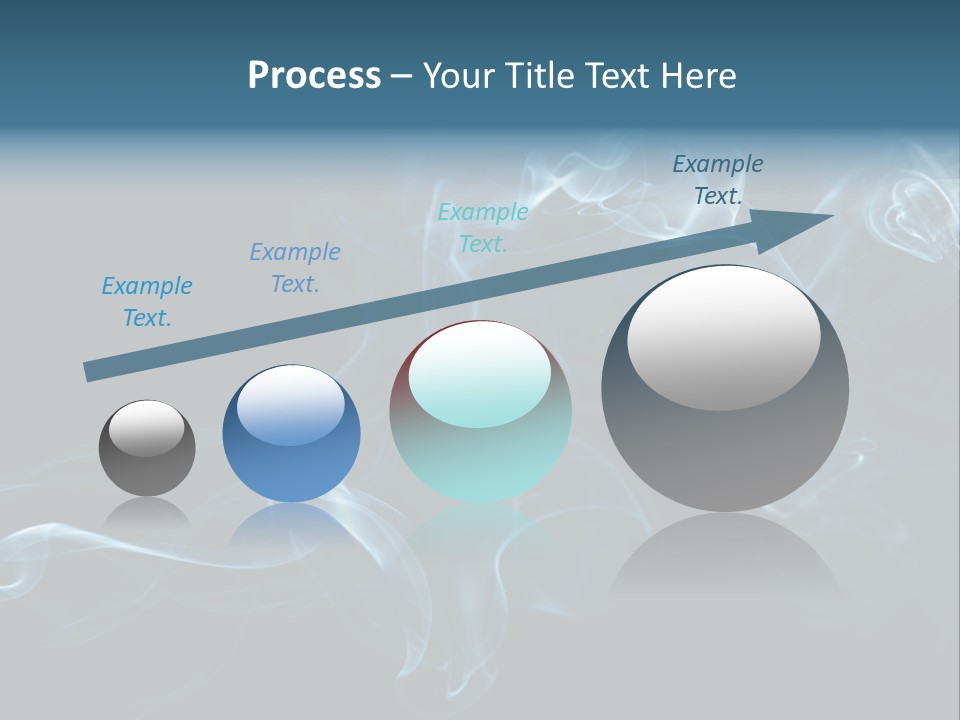 Process – Your Title Text Here

Example Text.

Example Text.

Example Text.

Example Text.